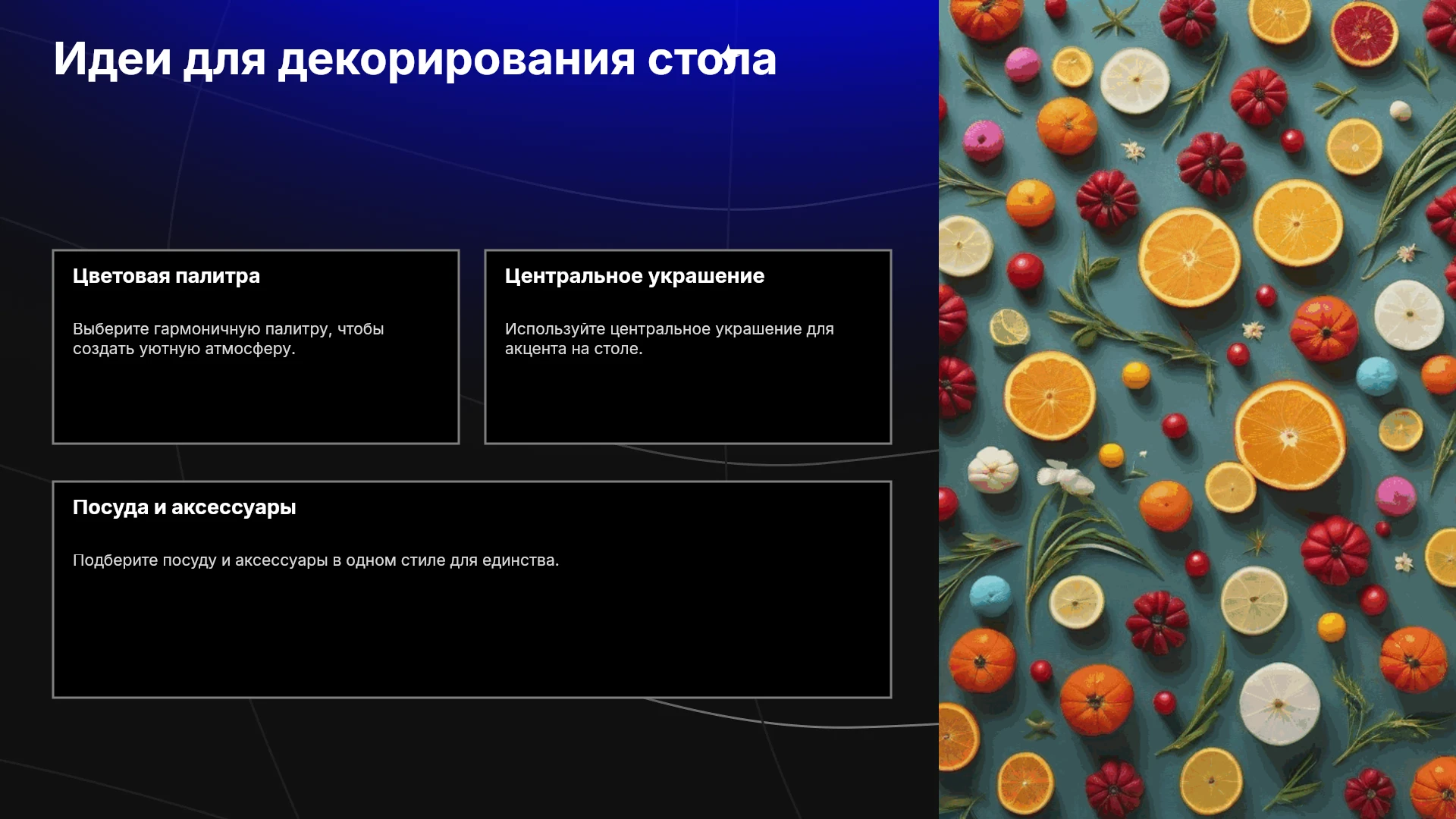 Идеи для декорирования стола

Цветовая палитра

Выберите гармоничную палитру, чтобы создать уютную атмосферу.

Центральное украшение

Используйте центральное украшение для акцента на столе.

Посуда и аксессуары

Подберите посуду и аксессуары в одном стиле для единства.